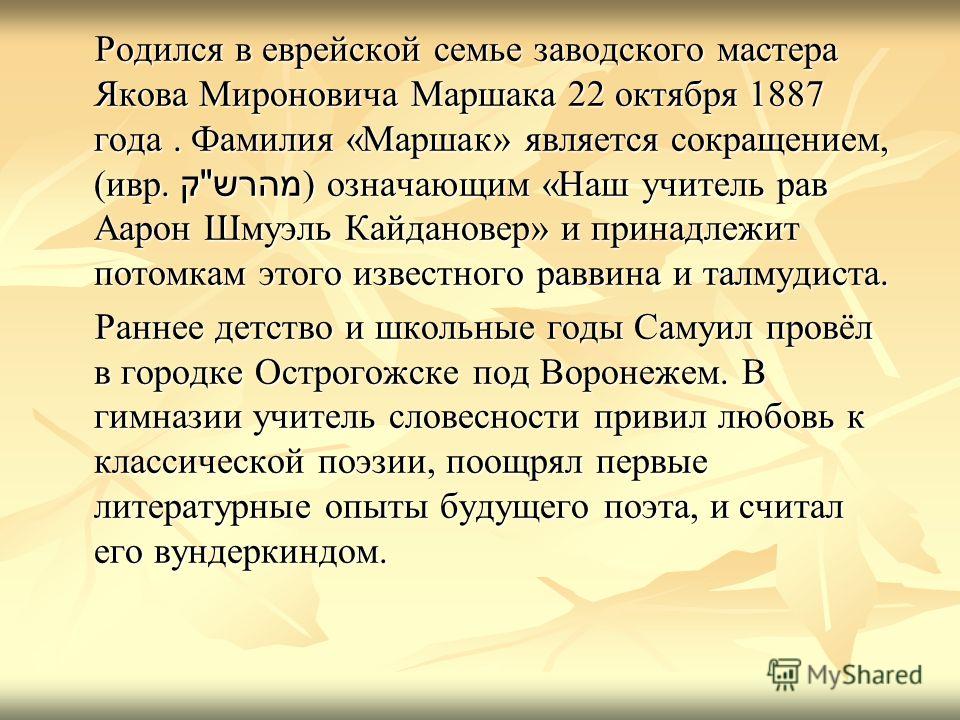 Родился в еврейской семье заводского мастера Якова Мироновича Маршака 22 октября 1887 года . Фамилия «Маршак» является сокращением, (ивр. מהרש"ק) означающим «Наш учитель рав Аарон Шмуэль Кайдановер» и принадлежит потомкам этого известного раввина и талмудиста.

Раннее детство и школьные годы Самуил провёл в городке Острогожске под Воронежем. В гимназии учитель словесности привил любовь к классической поэзии, поощрял первые литературные опыты будущего поэта, и считал его вундеркиндом.

MyShared